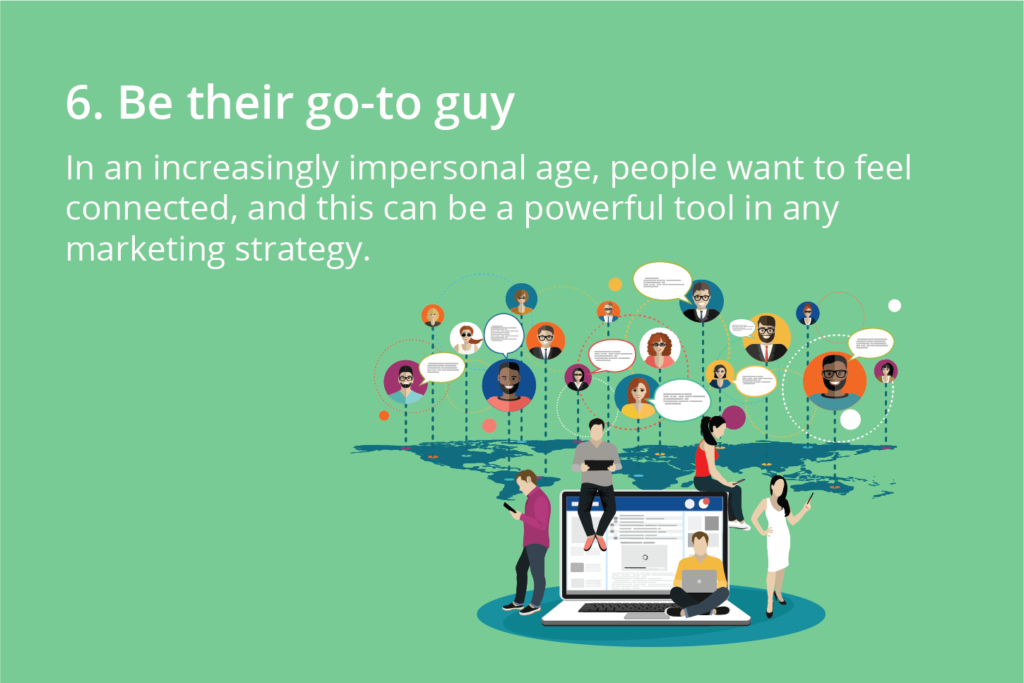 6. Be their go-to guy

In an increasingly impersonal age, people want to feel connected, and this can be a powerful tool in any marketing strategy.